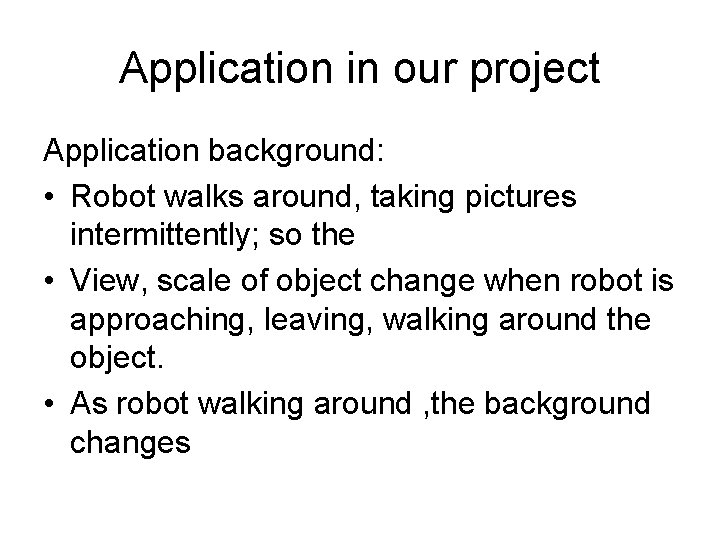 Application in our project

Application background:

• Robot walks around, taking pictures intermittently; so the

• View, scale of object change when robot is approaching, leaving, walking around the object.

• As robot walking around ,the background changes